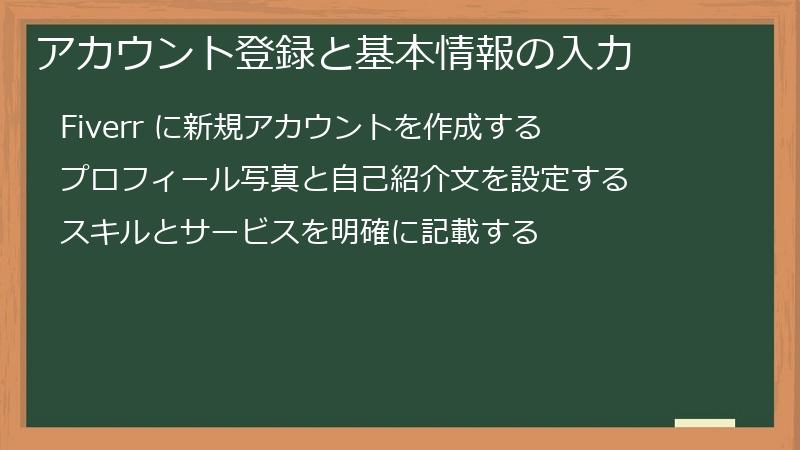 アカウント登録と基本情報の入力

Fiverr に新規アカウントを作成する

プロフィール写真と自己紹介文を設定する

スキルとサービスを明確に記載する